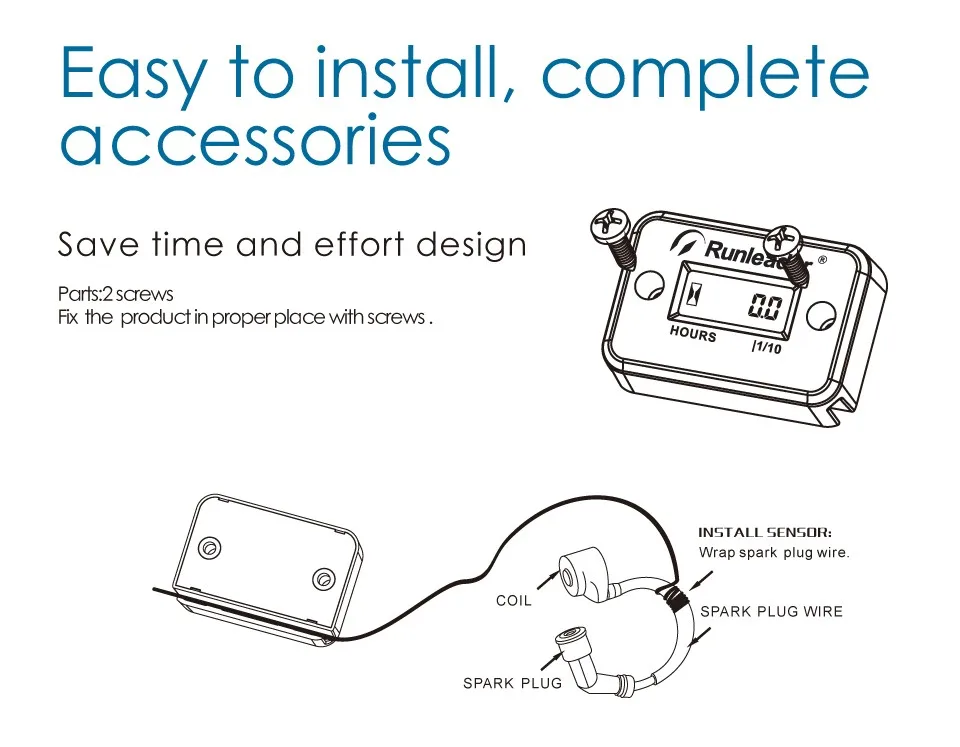 Easy to install, complete accessories

Save time and effort design

Parts:2 screws
Fix the product in proper place with screws .

Runleader ®

0.0

HOURS

|1/10

INSTALL SENSOR:
Wrap spark plug wire.

COIL

SPARK PLUG WIRE

SPARK PLUG